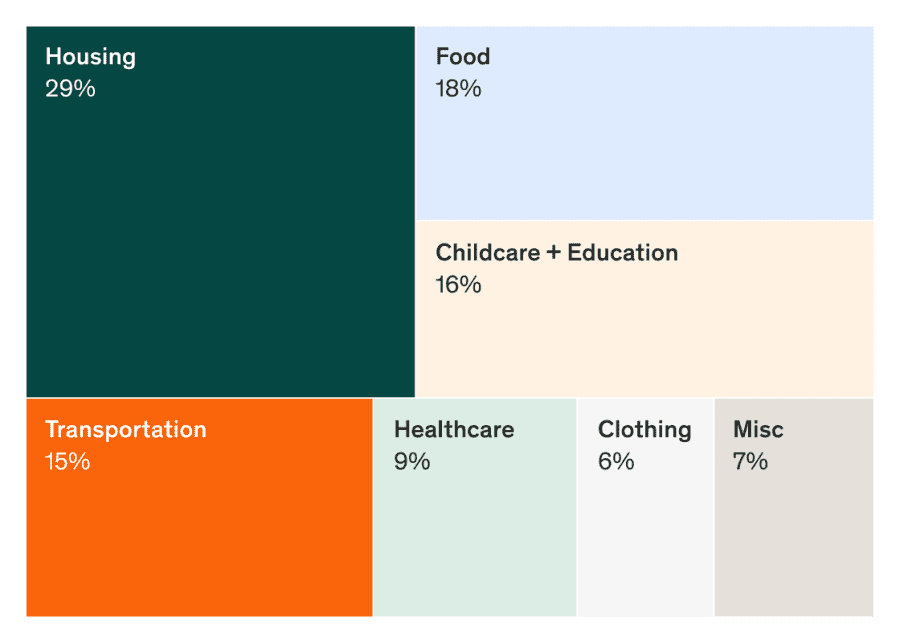 Housing
29%

Food
18%

Childcare + Education
16%

Transportation
15%

Healthcare
9%

Clothing
6%

Misc
7%